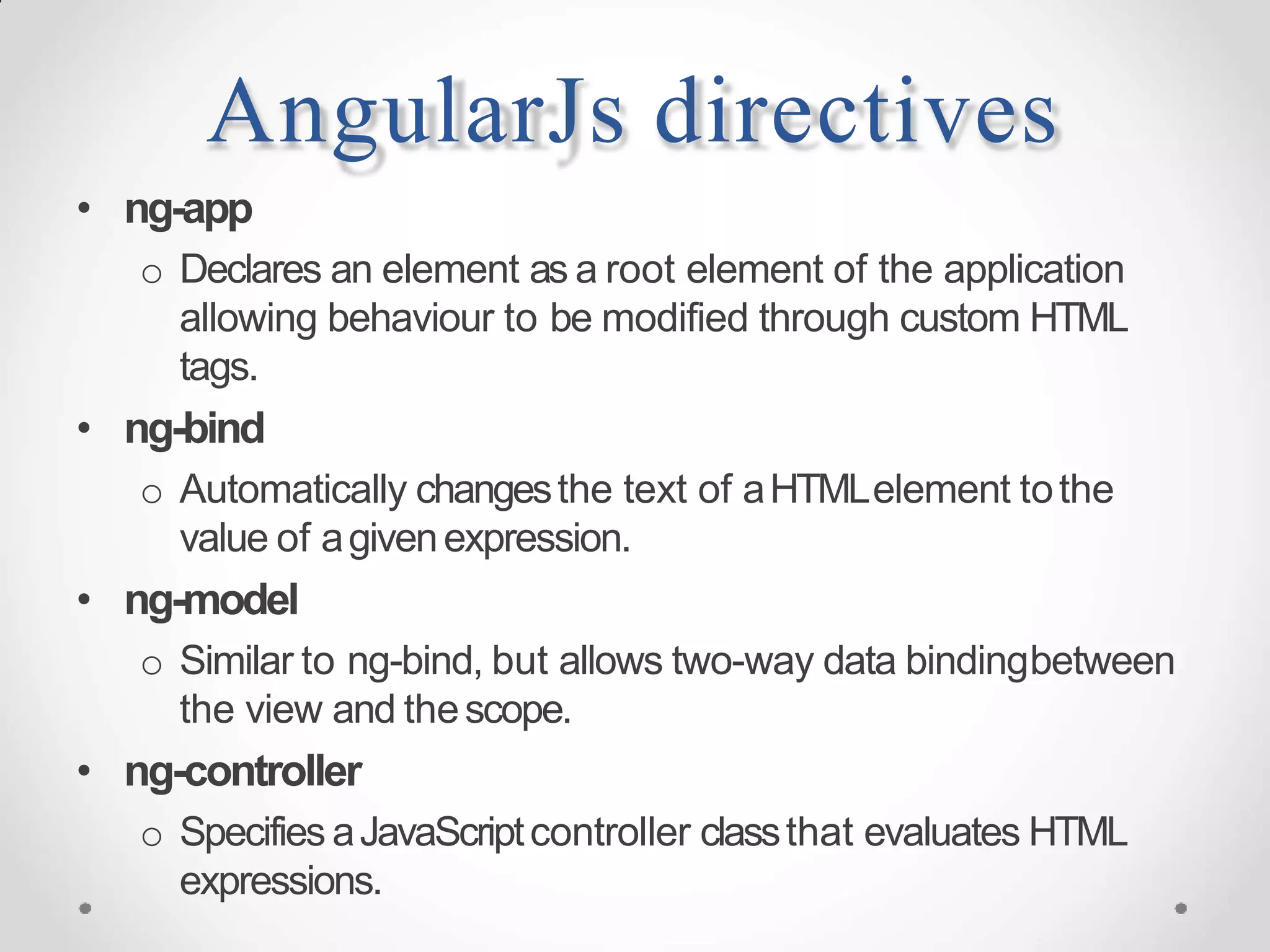 AngularJs directives

• ng-app
 o Declares an element as a root element of the application allowing behaviour to be modified through custom HTML tags.
• ng-bind
 o Automatically changes the text of a HTML element to the value of a given expression.
• ng-model
 o Similar to ng-bind, but allows two-way data binding between the view and the scope.
• ng-controller
 o Specifies a JavaScript controller class that evaluates HTML expressions.